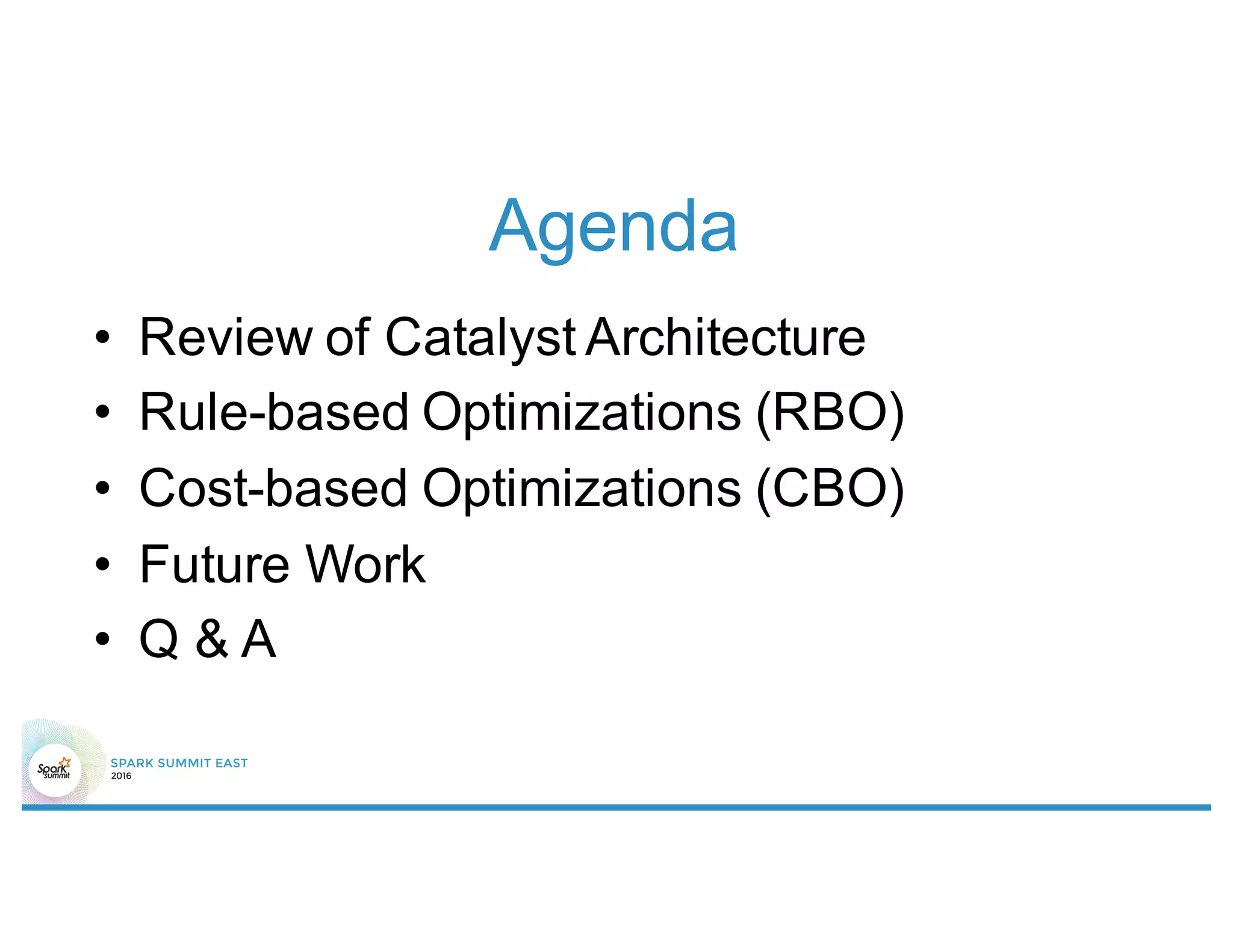 Agenda

• Review of Catalyst Architecture
• Rule-based Optimizations (RBO)
• Cost-based Optimizations (CBO)
• Future Work
• Q & A

Spark summit

SPARK SUMMIT EAST
2016